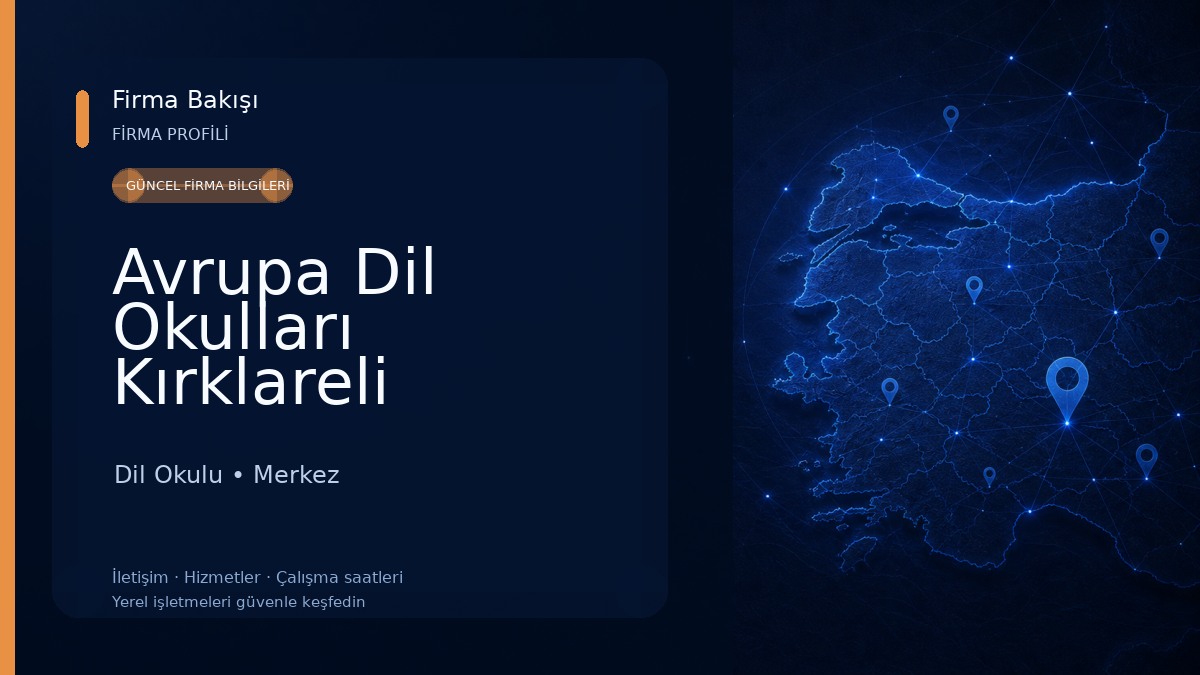 Firma Bakışı
FİRMA PROFİLİ

GÜNCEL FİRMA BİLGİLERİ

Avrupa Dil Okulları Kırklareli

Dil Okulu • Merkez

İletişim · Hizmetler · Çalışma saatleri
Yerel işletmeleri güvenle keşfedin